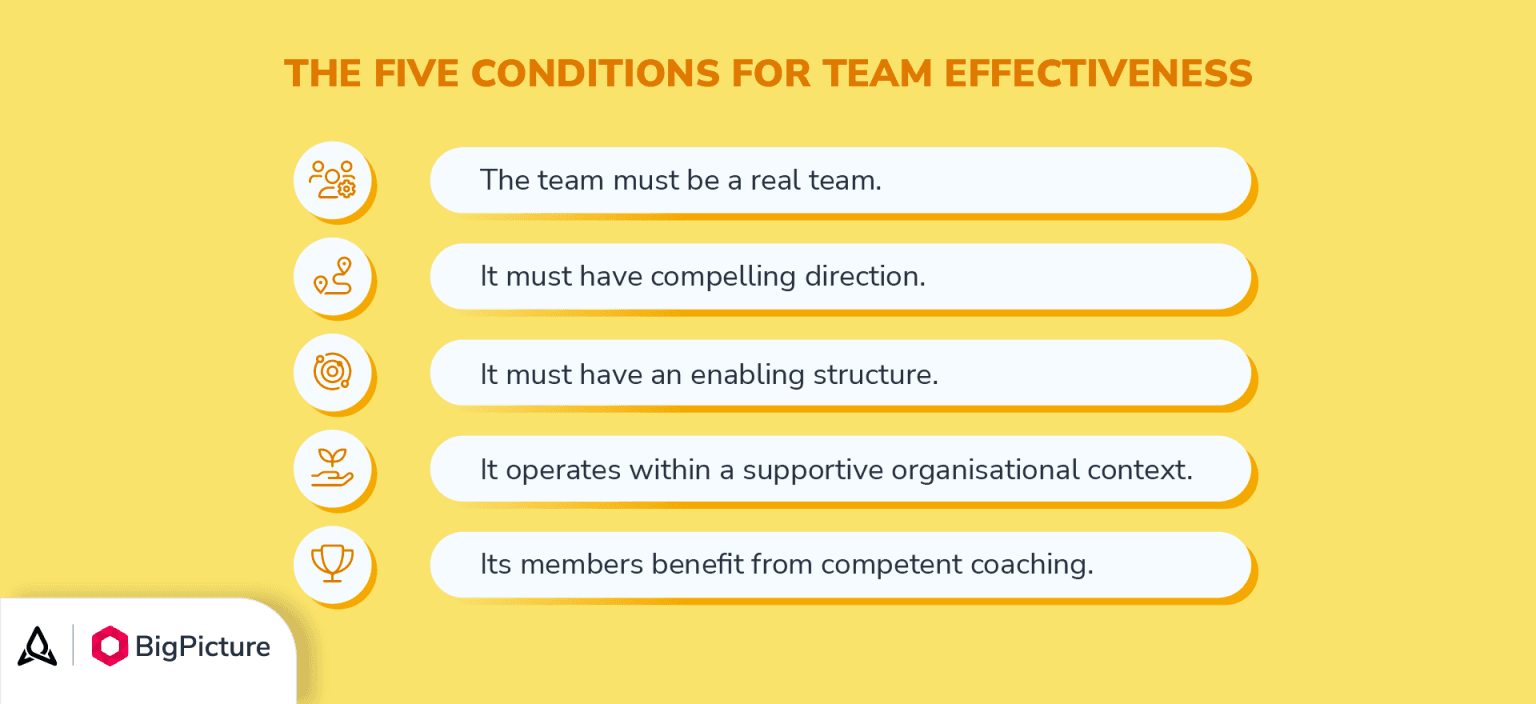 THE FIVE CONDITIONS FOR TEAM EFFECTIVENESS

The team must be a real team.

It must have compelling direction.

It must have an enabling structure.

It operates within a supportive organisational context.

Its members benefit from competent coaching.

BigPicture